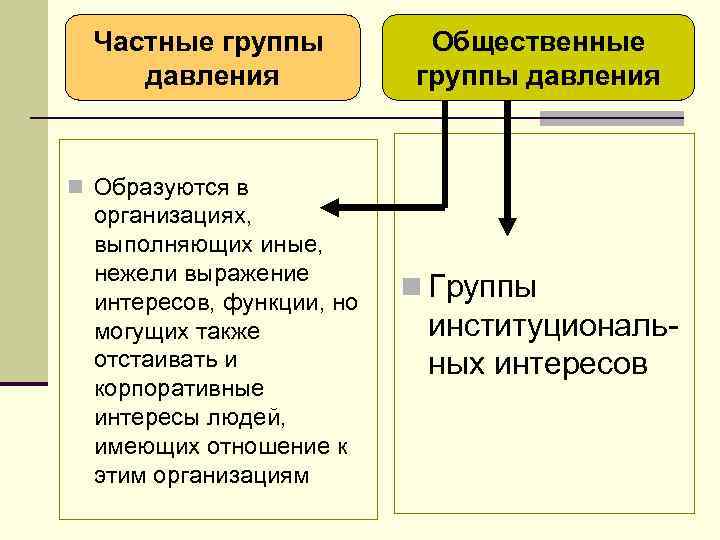 Частные группы давления

Общественные группы давления

Образуются в организациях, выполняющих иные, нежели выражение интересов, функции, но могущих также отстаивать и корпоративные интересы людей, имеющих отношение к этим организациям

Группы институциональных интересов